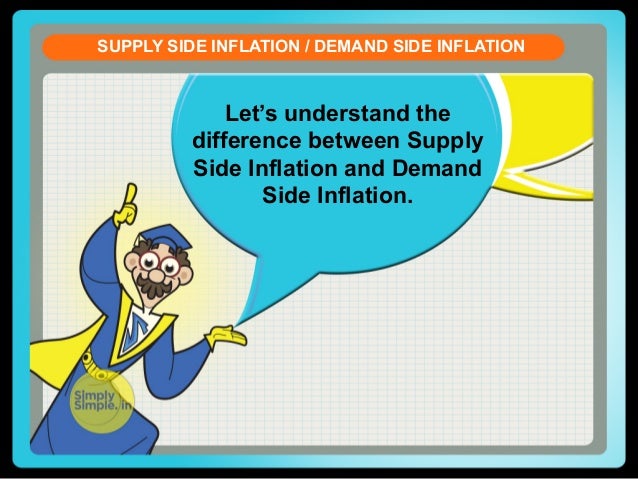 SUPPLY SIDE INFLATION / DEMAND SIDE INFLATION

Let's understand the difference between Supply Side Inflation and Demand Side Inflation.

Simply Simple.in